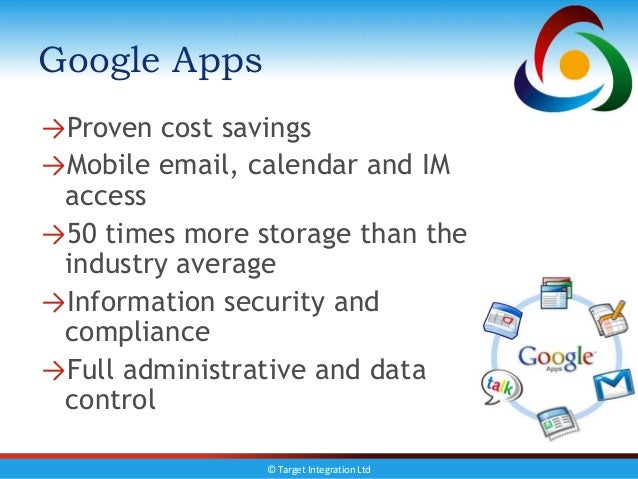 Google Apps

→Proven cost savings
→Mobile email, calendar and IM access
→50 times more storage than the industry average
→Information security and compliance
→Full administrative and data control

Google Apps

talk

© Target Integration Ltd